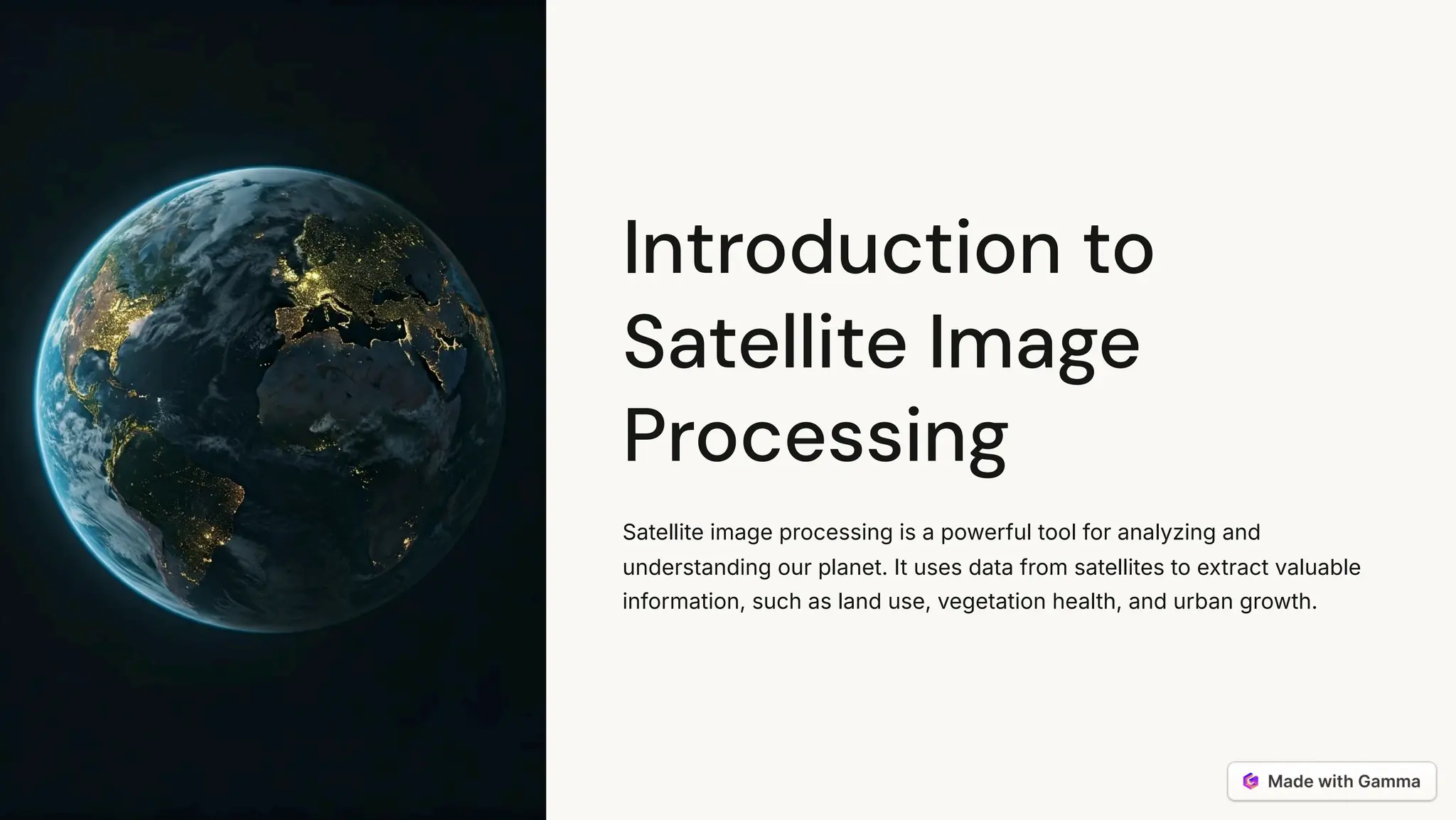 Introduction to Satellite Image Processing

Satellite image processing is a powerful tool for analyzing and understanding our planet. It uses data from satellites to extract valuable information, such as land use, vegetation health, and urban growth.

Made with Gamma